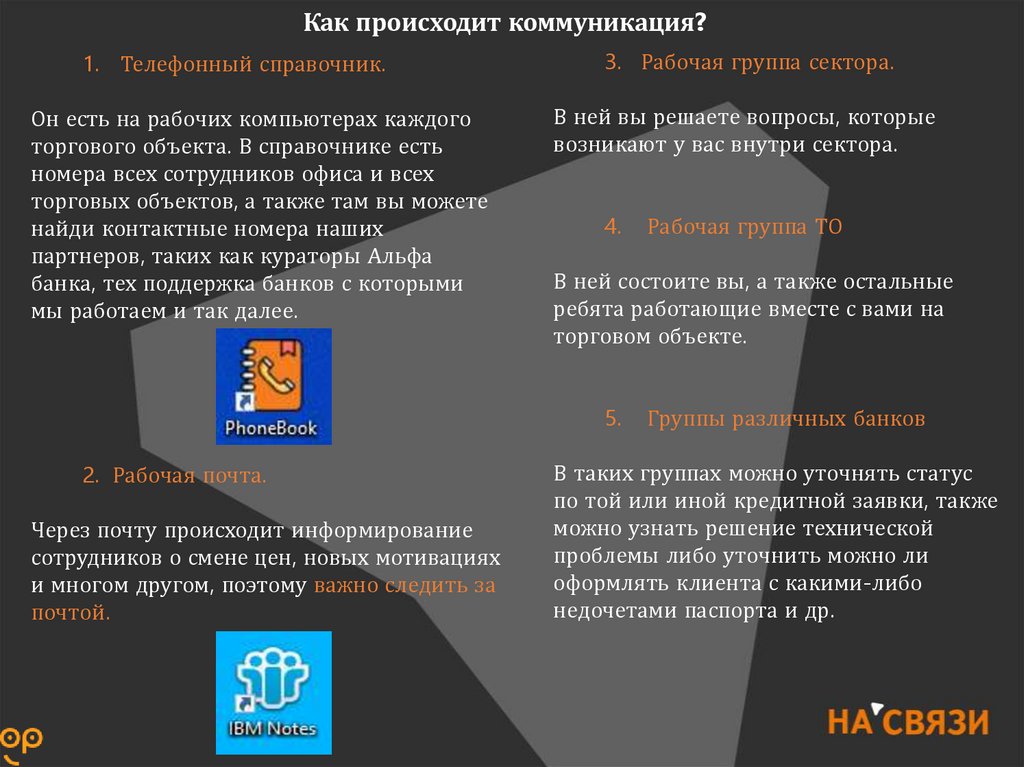 Как происходит коммуникация?

1. Телефонный справочник.

Он есть на рабочих компьютерах каждого торгового объекта. В справочнике есть номера всех сотрудников офиса и всех торговых объектов, а также там вы можете найди контактные номера наших партнеров, таких как кураторы Альфа банка, тех поддержка банков с которыми мы работаем и так далее.

PhoneBook

2. Рабочая почта.

Через почту происходит информирование сотрудников о смене цен, новых мотивациях и многом другом, поэтому важно следить за почтой.

IBM Notes

3. Рабочая группа сектора.

В ней вы решаете вопросы, которые возникают у вас внутри сектора.

4. Рабочая группа ТО

В ней состоите вы, а также остальные ребята работающие вместе с вами на торговом объекте.

5. Группы различных банков

В таких группах можно уточнять статус по той или иной кредитной заявки, также можно узнать решение технической проблемы либо уточнить можно ли оформлять клиента с какими-либо недочетами паспорта и др.

НА СВЯЗИ